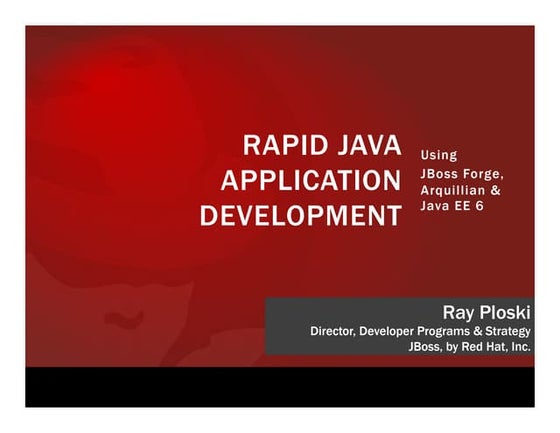 RAPID JAVA APPLICATION DEVELOPMENT

Using JBoss Forge, Arquillian & Java EE 6

Ray Ploski
Director, Developer Programs & Strategy
JBoss, by Red Hat, Inc.